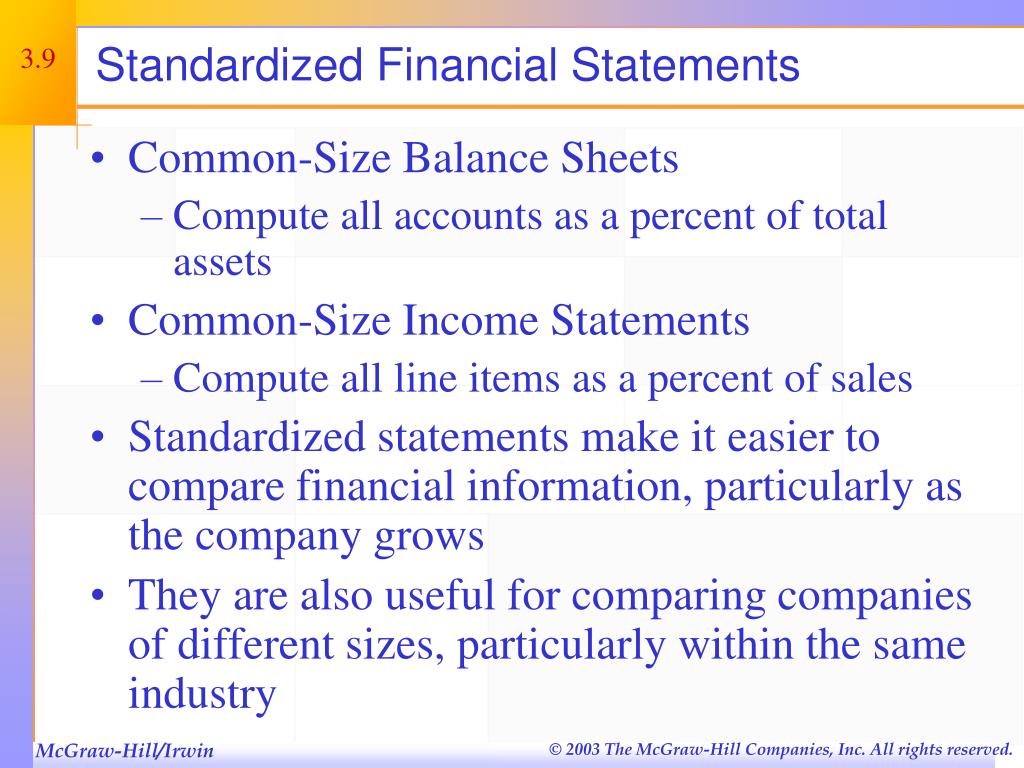 3.9

Standardized Financial Statements

• Common-Size Balance Sheets
– Compute all accounts as a percent of total assets
• Common-Size Income Statements
– Compute all line items as a percent of sales
• Standardized statements make it easier to compare financial information, particularly as the company grows
• They are also useful for comparing companies of different sizes, particularly within the same industry

McGraw-Hill/Irwin

© 2003 The McGraw-Hill Companies, Inc. All rights reserved.